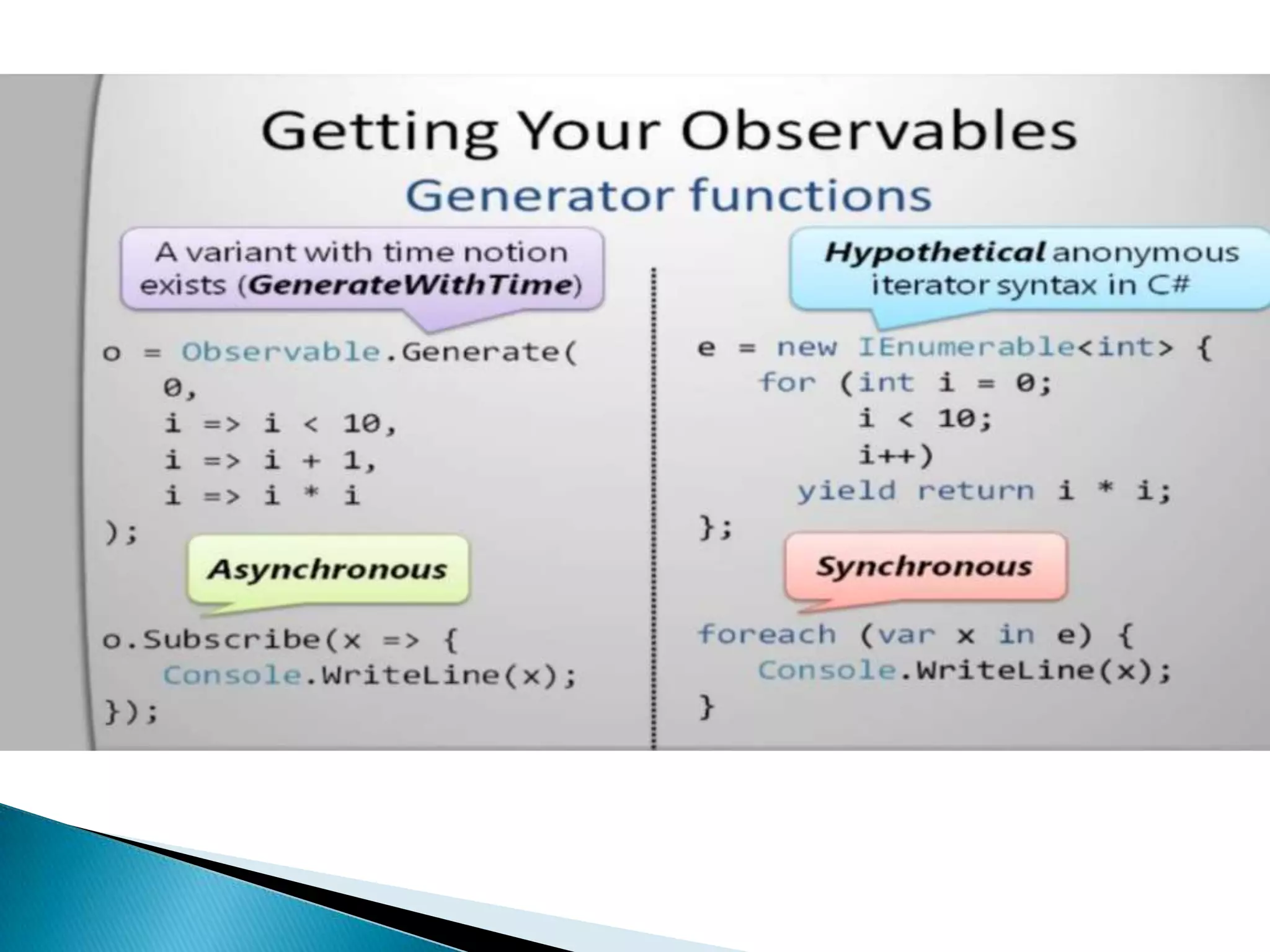 Getting Your Observables

Generator functions

A variant with time notion exists (GenerateWithTime)

o = Observable.Generate(
0,
i => i < 10,
i => i + 1,
i => i * i
);

Asynchronous

o.Subscribe(x => {
Console.WriteLine(x);
});

Hypothetical anonymous iterator syntax in C#

e = new IEnumerable<int> {
for (int i = 0;
i < 10;
i++)
yield return i * i;
};

Synchronous

foreach (var x in e) {
Console.WriteLine(x);
}